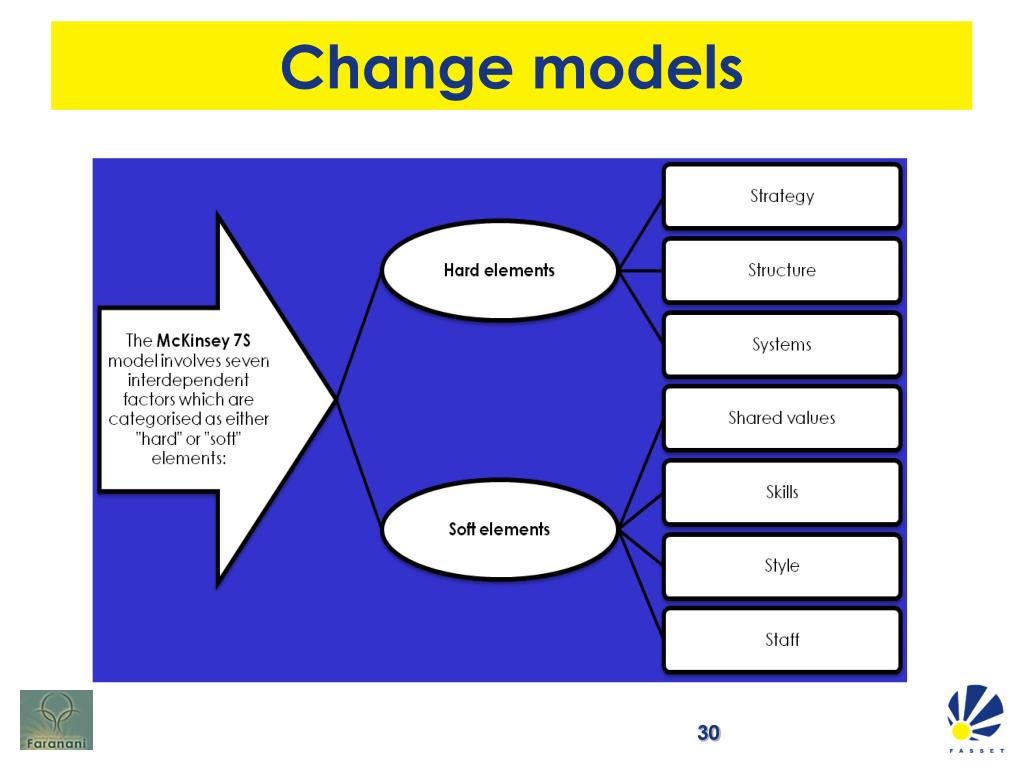 Change models

The McKinsey 7S model involves seven interdependent factors which are categorised as either "hard" or "soft" elements:

Hard elements

Soft elements

Strategy

Structure

Systems

Shared values

Skills

Style

Staff

Faranani

30

FASSET